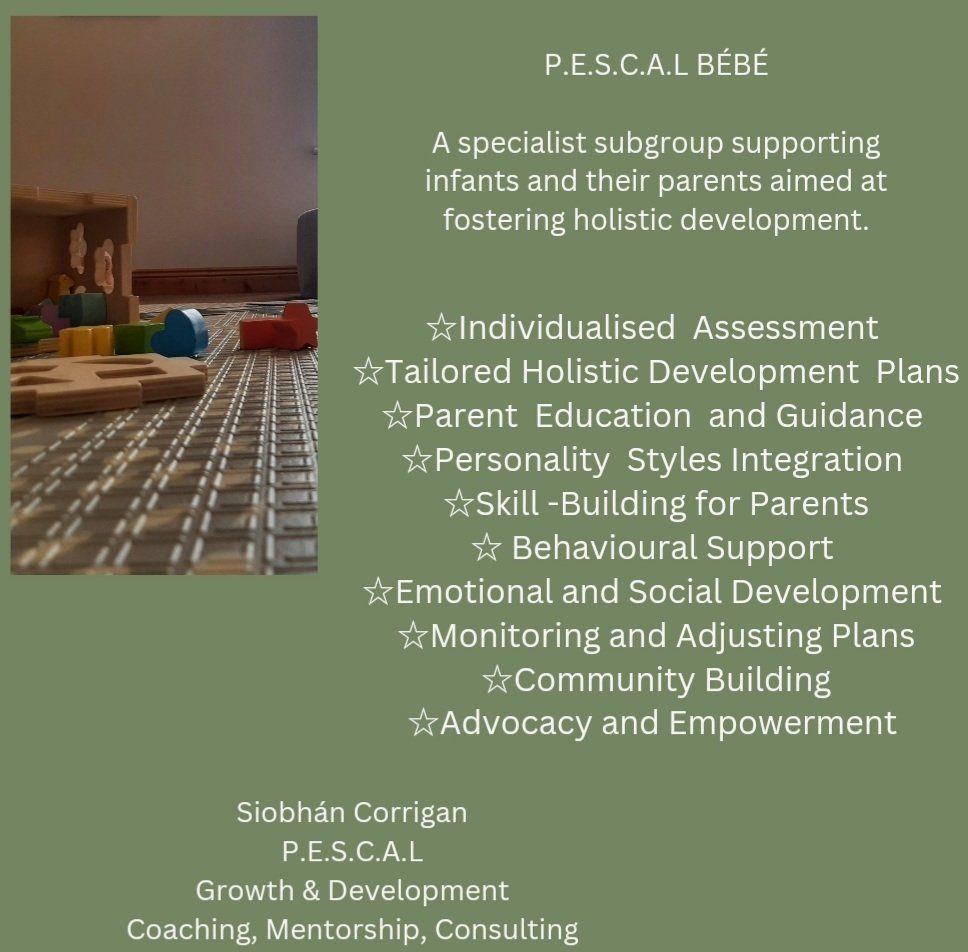 P.E.S.C.A.L BÉBÉ

A specialist subgroup supporting infants and their parents aimed at fostering holistic development.

☆Individualised Assessment
☆Tailored Holistic Development Plans
☆Parent Education and Guidance
☆Personality Styles Integration
☆Skill -Building for Parents
☆ Behavioural Support
☆Emotional and Social Development
☆Monitoring and Adjusting Plans
☆Community Building
☆Advocacy and Empowerment

Siobhán Corrigan
P.E.S.C.A.L
Growth & Development
Coaching, Mentorship, Consulting